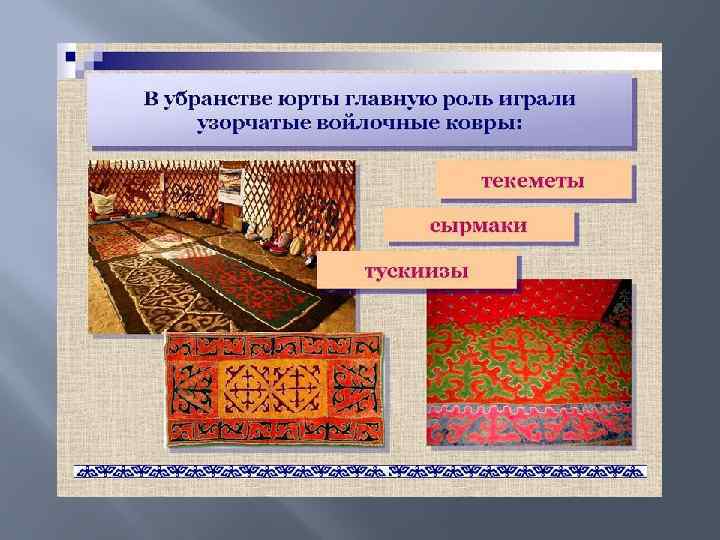 В убранстве юрты главную роль играли узорчатые войлочные ковры:

текеметы

сырмаки

тускиизы